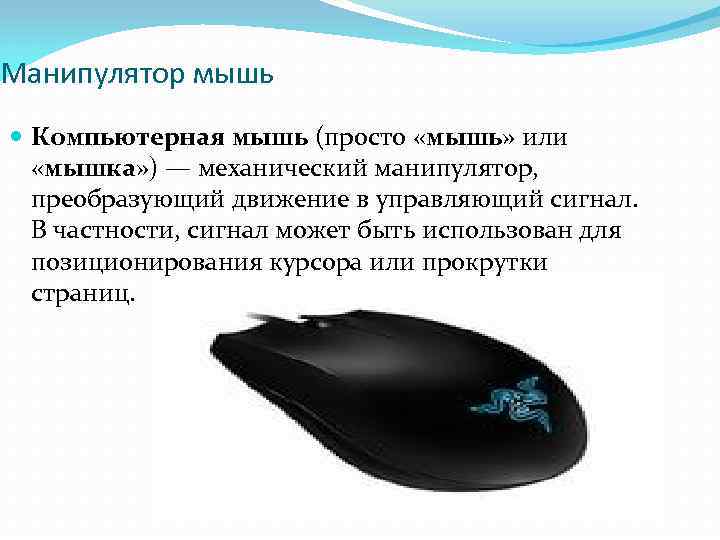 Манипулятор мышь

Компьютерная мышь (просто «мышь» или «мышка») — механический манипулятор, преобразующий движение в управляющий сигнал. В частности, сигнал может быть использован для позиционирования курсора или прокрутки страниц.